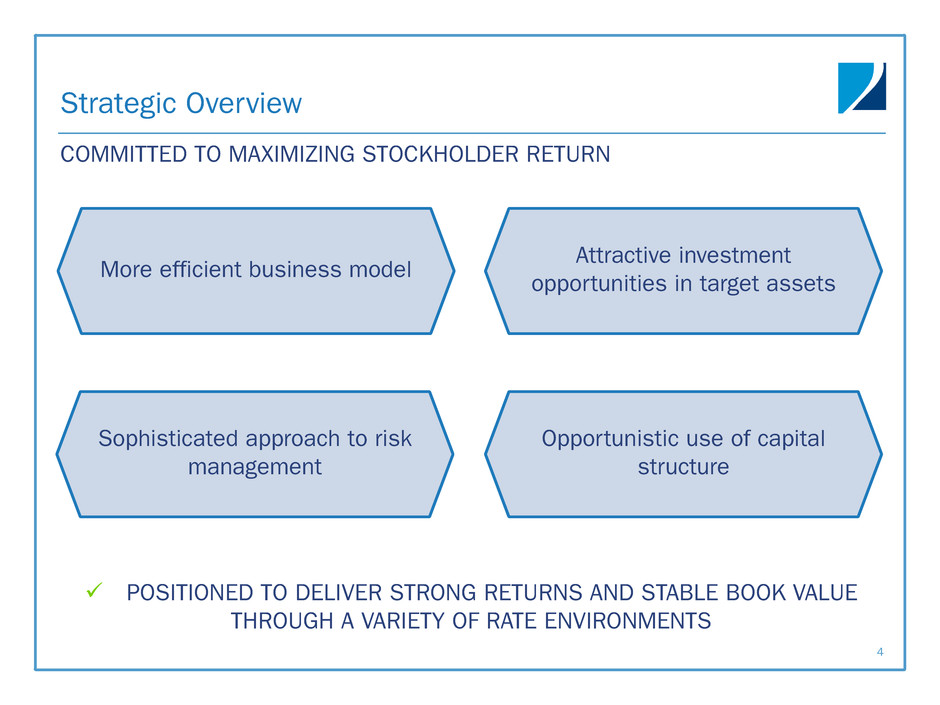 Strategic Overview

COMMITTED TO MAXIMIZING STOCKHOLDER RETURN

More efficient business model

Attractive investment opportunities in target assets

Sophisticated approach to risk management

Opportunistic use of capital structure

✓ POSITIONED TO DELIVER STRONG RETURNS AND STABLE BOOK VALUE THROUGH A VARIETY OF RATE ENVIRONMENTS

4